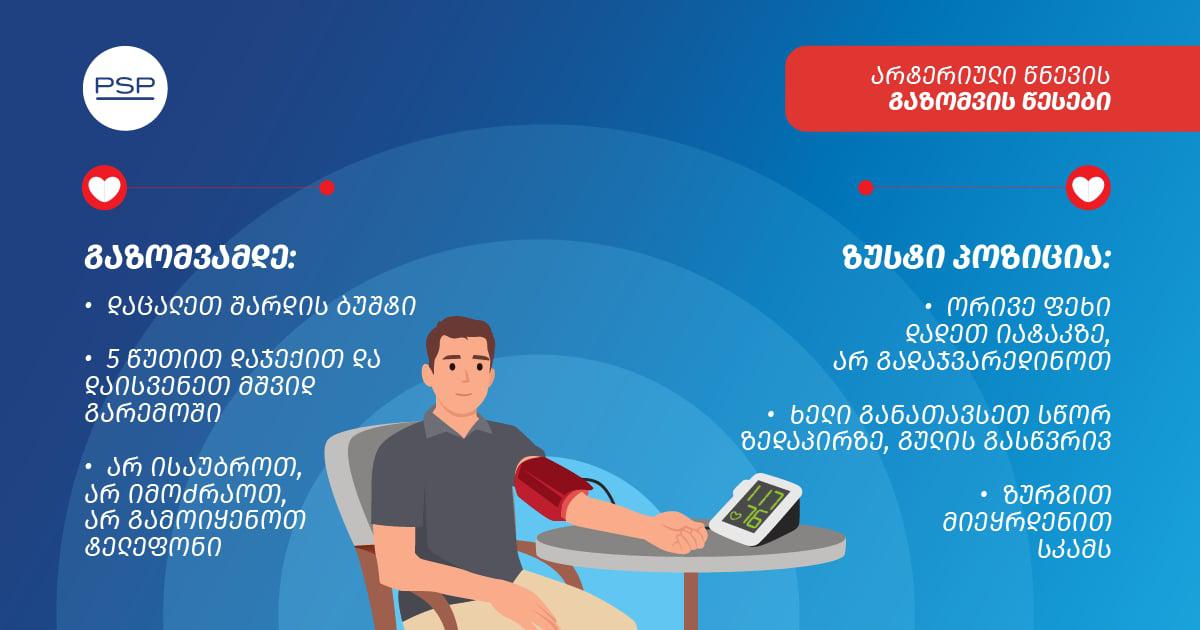 PSP

არტერიული წნევის
გაზომვის წესები

გაზომვამდე:

• დაცალეთ შარდის ბუშტი

• 5 წუთით დაჯექით და დაისვენეთ მშვიდ გარემოში

• არ ისაუბროთ, არ იმოძრაოთ, არ გამოიყენოთ ტელეფონი

ზუსტი პოზიცია:

• ორივე ფეხი დადეთ იატაკზე, არ გადააჯვარედინოთ

• ხელი განათავსეთ სწორ ზედაპირზე, გულის გასწვრივ

• ზურგით მიეყრდენით სკამს

117
76